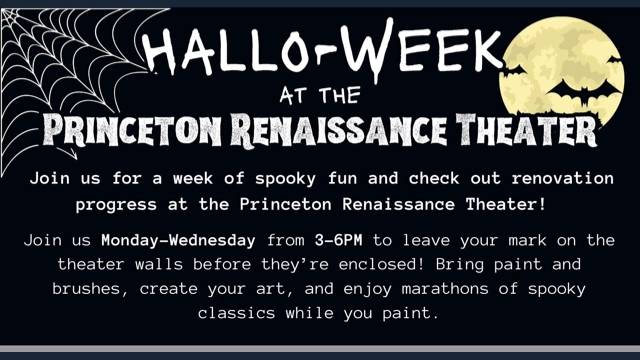 HALLO-WEEK
AT THE
PRINCETON RENAISSANCE THEATER

Join us for a week of spooky fun and check out renovation progress at the Princeton Renaissance Theater!

Join us Monday-Wednesday from 3-6PM to leave your mark on the theater walls before they're enclosed! Bring paint and brushes, create your art, and enjoy marathons of spooky classics while you paint.